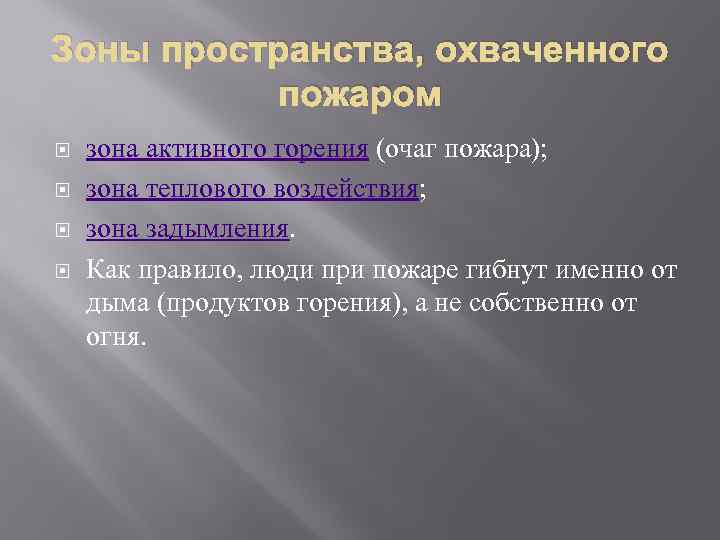 Зоны пространства, охваченного пожаром

зона активного горения (очаг пожара);

зона теплового воздействия;

зона задымления.

Как правило, люди при пожаре гибнут именно от дыма (продуктов горения), а не собственно от огня.